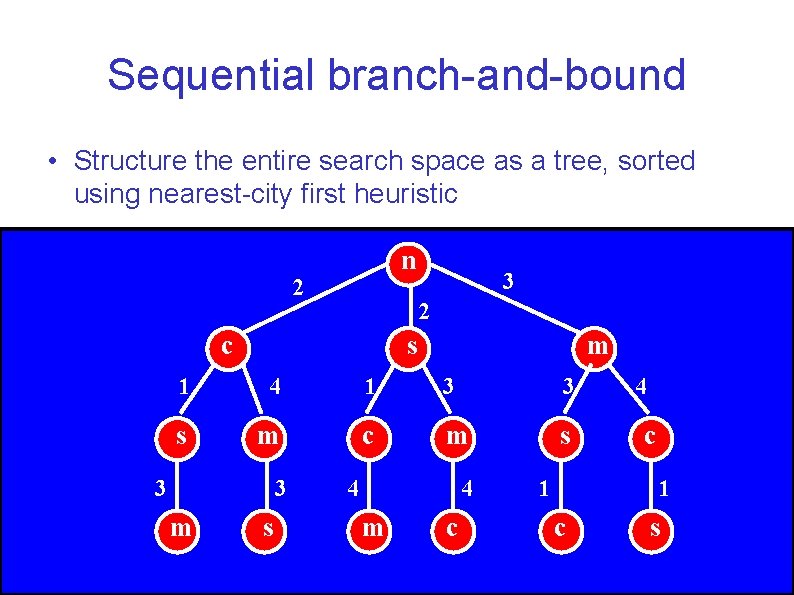 Sequential branch-and-bound

• Structure the entire search space as a tree, sorted using nearest-city first heuristic

n
2
2
3
c
s
m
1
4
1
3
3
4
s
m
c
m
s
c
3
3
4
4
1
1
m
s
m
c
c
s